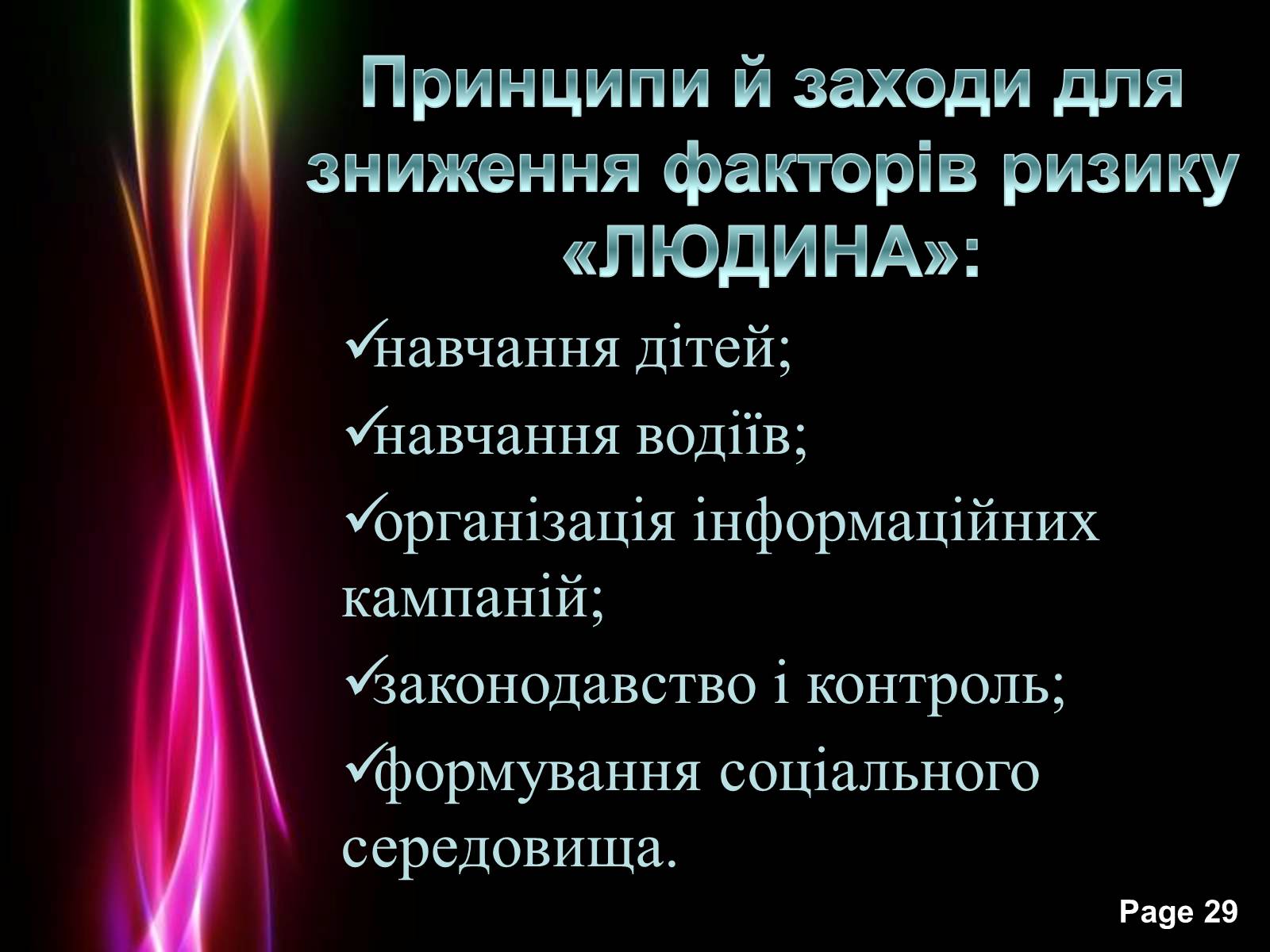 Принципи й заходи для зниження факторів ризику «ЛЮДИНА»:

✓навчання дітей;

✓навчання водіїв;

✓організація інформаційних кампаній;

✓законодавство і контроль;

✓формування соціального середовища.

Page 29